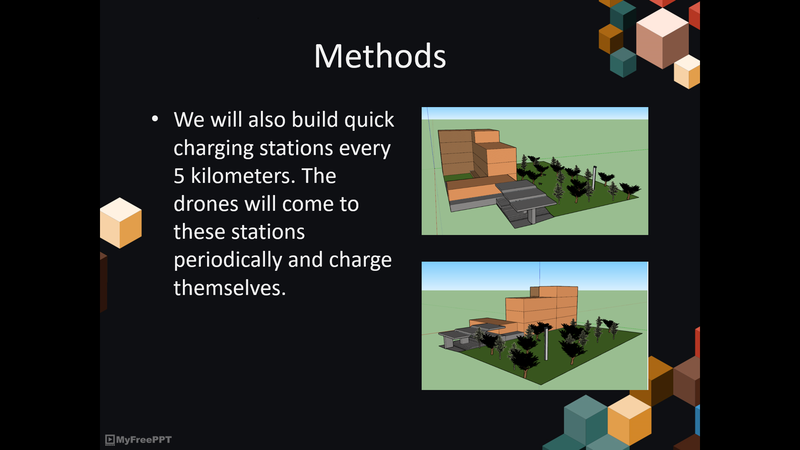 Methods

• We will also build quick charging stations every 5 kilometers. The drones will come to these stations periodically and charge themselves.

MyFreePPT